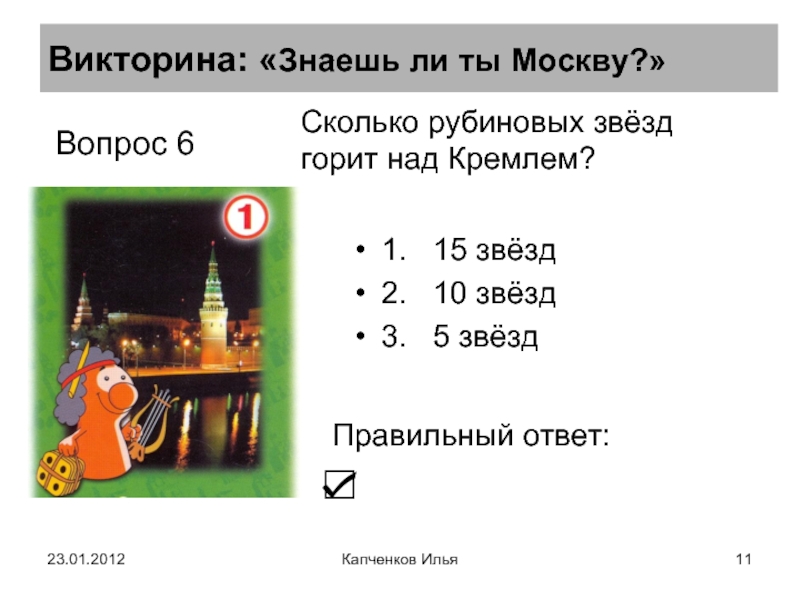 Викторина: «Знаешь ли ты Москву?»

Вопрос 6

Сколько рубиновых звёзд горит над Кремлем?

1

• 1. 15 звёзд
• 2. 10 звёзд
• 3. 5 звёзд

Правильный ответ:

☑

23.01.2012

Капченков Илья

11